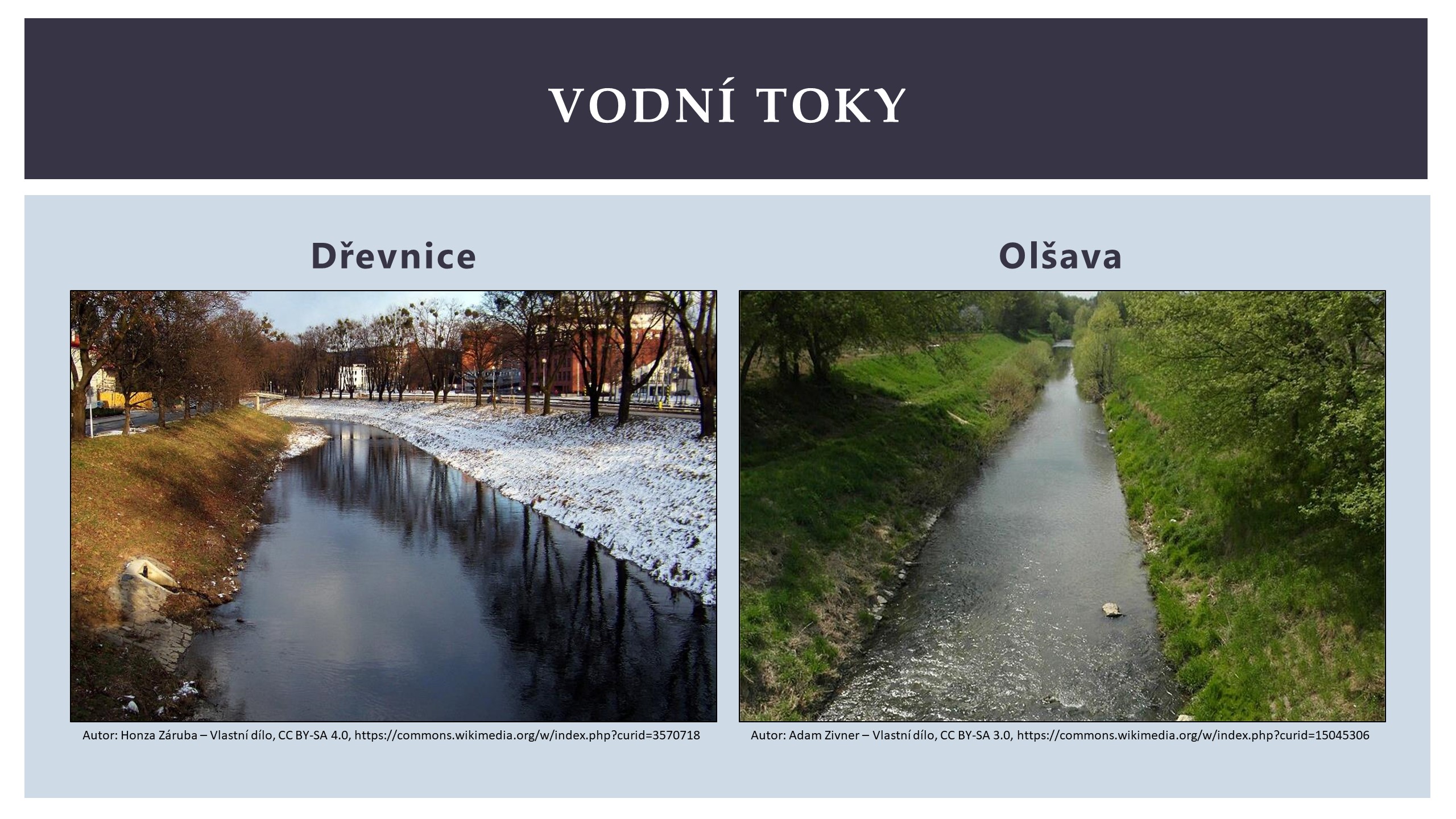 VODNÍ TOKY

Dřevnice

Autor: Honza Záruba – Vlastní dílo, CC BY-SA 4.0, https://commons.wikimedia.org/w/index.php?curid=3570718

Olšava

Autor: Adam Zivner – Vlastní dílo, CC BY-SA 3.0, https://commons.wikimedia.org/w/index.php?curid=15045306